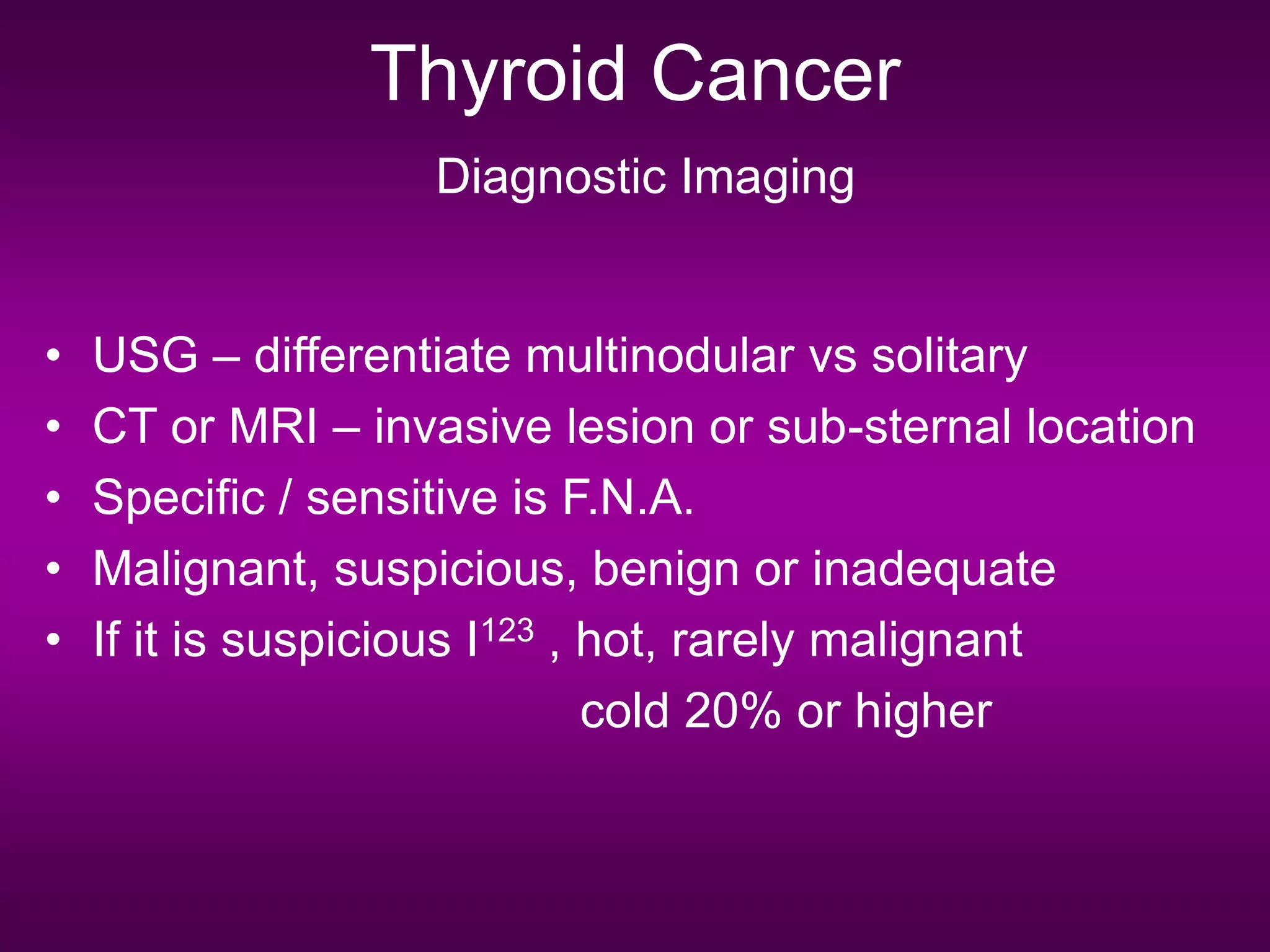 Thyroid Cancer

Diagnostic Imaging

• USG – differentiate multinodular vs solitary
• CT or MRI – invasive lesion or sub-sternal location
• Specific / sensitive is F.N.A.
• Malignant, suspicious, benign or inadequate
• If it is suspicious $I^{123}$ , hot, rarely malignant
cold 20% or higher